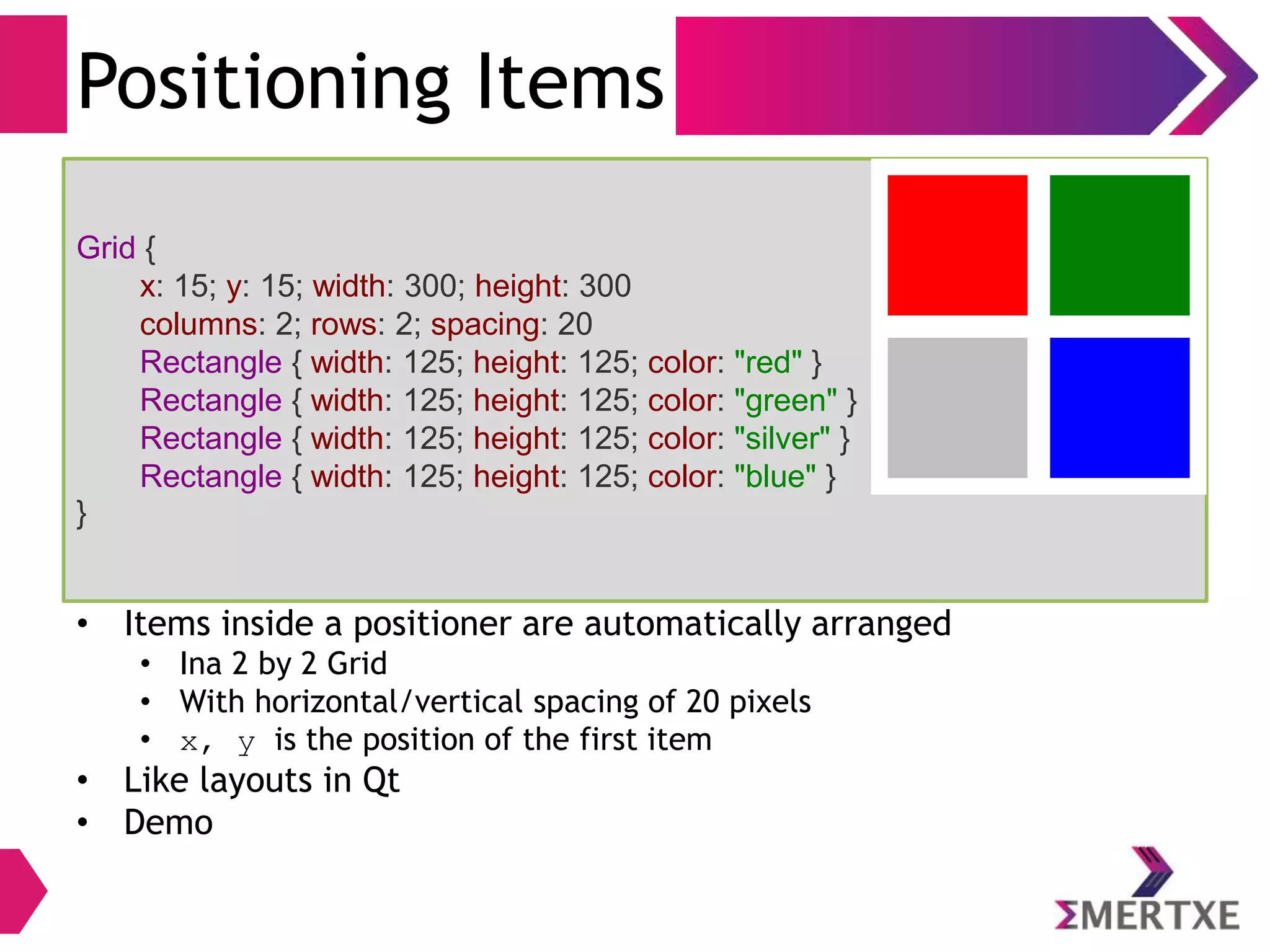 Positioning Items

Grid {
x: 15; y: 15; width: 300; height: 300
columns: 2; rows: 2; spacing: 20
Rectangle { width: 125; height: 125; color: "red" }
Rectangle { width: 125; height: 125; color: "green" }
Rectangle { width: 125; height: 125; color: "silver" }
Rectangle { width: 125; height: 125; color: "blue" }
}

• Items inside a positioner are automatically arranged
  • Ina 2 by 2 Grid
  • With horizontal/vertical spacing of 20 pixels
  • x, y is the position of the first item
• Like layouts in Qt
• Demo

ΣMERTXE